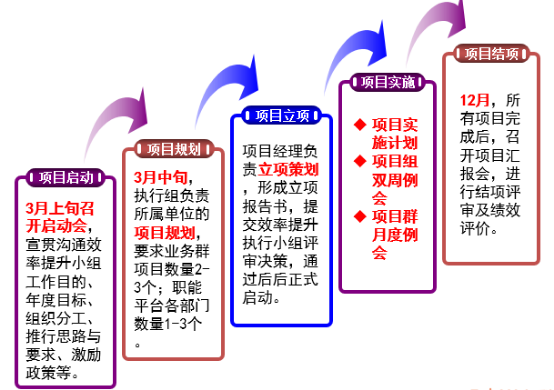 项目启动

3月上旬召开启动会，宣贯沟通效率提升小组工作目的、年度目标、组织分工、推行思路与要求、激励政策等。

项目规划

3月中旬，执行组负责所属单位的项目规划，要求业务群项目数量2-3个；职能平台各部门数量1-3个。

项目立项

项目经理负责立项策划，形成立项报告书，提交效率提升执行小组评审决策，通过后后正式启动。

项目实施

◆ 项目实施计划
◆ 项目组双周例会
◆ 项目群月度例会

项目结项

12月，所有项目完成后，召开项目汇报会，进行结项评审及绩效评价。